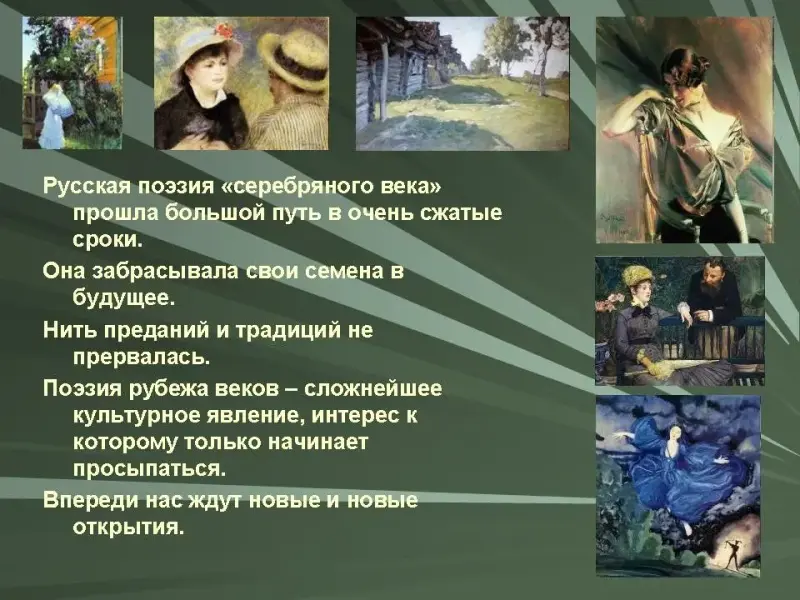 Русская поэзия «серебряного века» прошла большой путь в очень сжатые сроки.

Она забрасывала свои семена в будущее.

Нить преданий и традиций не прервалась.

Поэзия рубежа веков – сложнейшее культурное явление, интерес к которому только начинает просыпаться.

Впереди нас ждут новые и новые открытия.